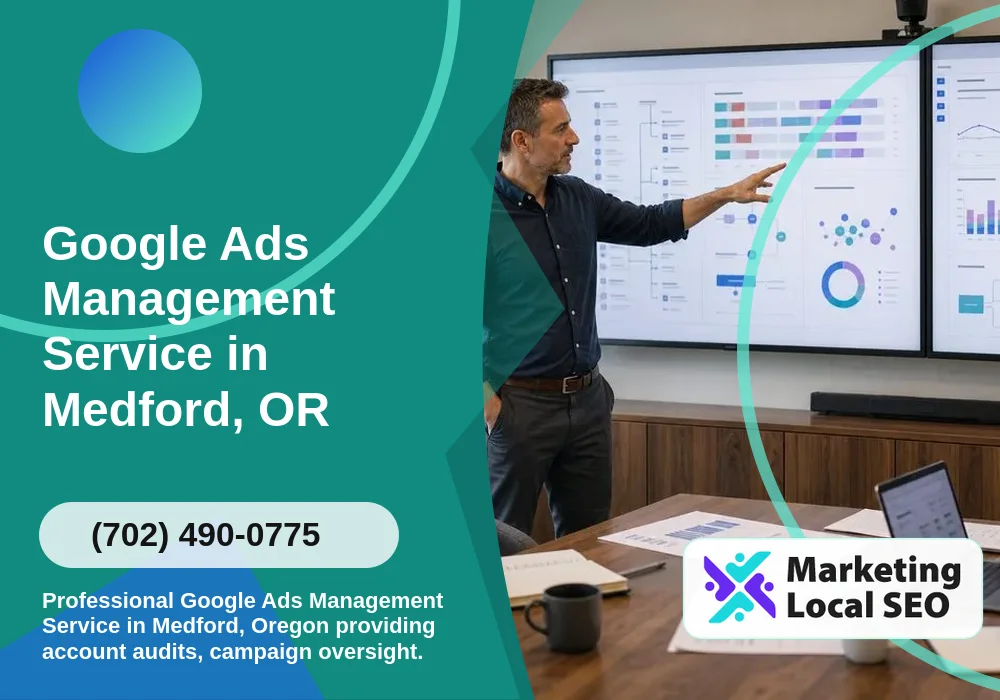 Google Ads Management Service in Medford, OR

(702) 490-0775

Professional Google Ads Management Service in Medford, Oregon providing account audits, campaign oversight.

Marketing Local SEO